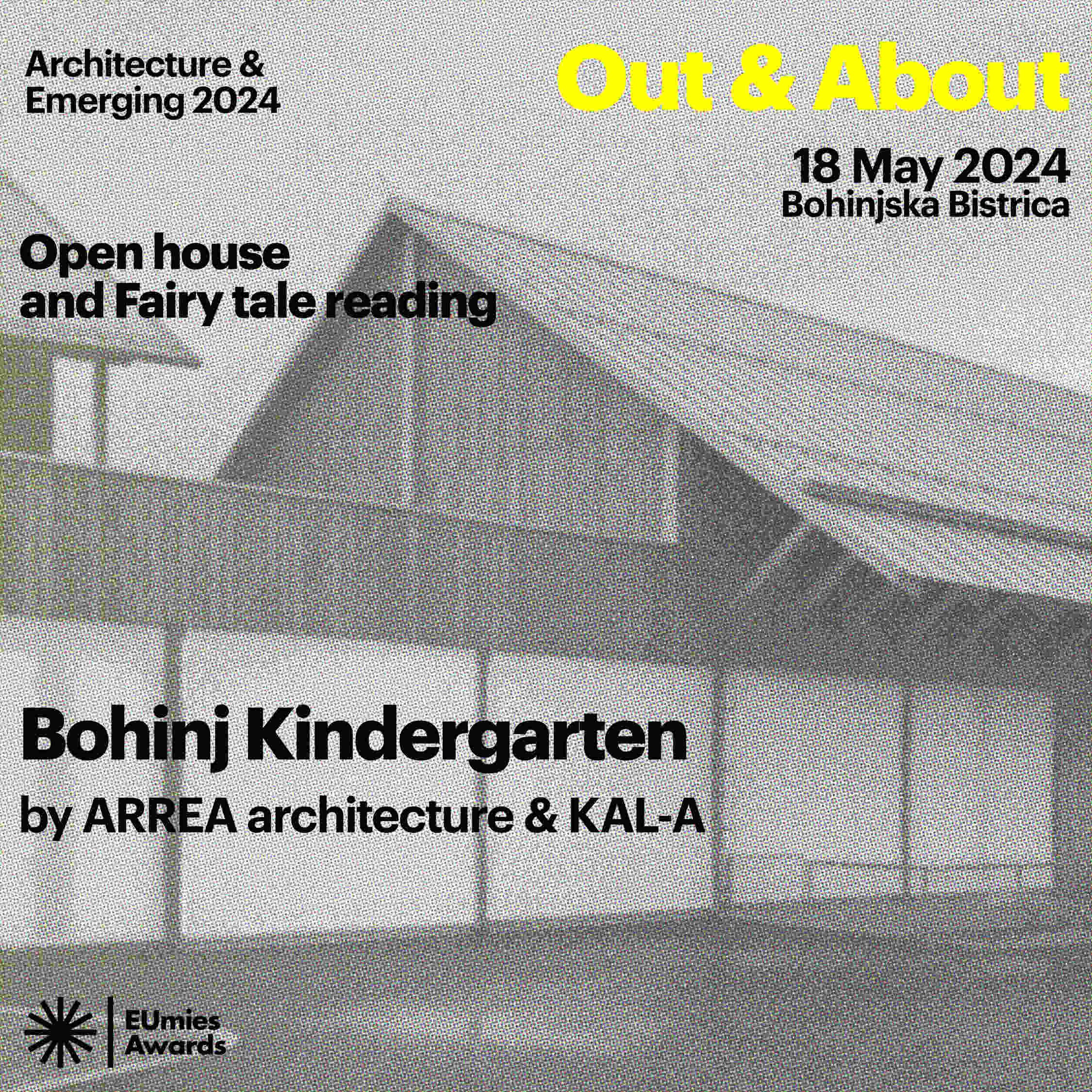 Architecture & Emerging 2024

Out & About

18 May 2024
Bohinjska Bistrica

Open house and Fairy tale reading

Bohinj Kindergarten

by ARREA architecture & KAL-A

EUmies Awards